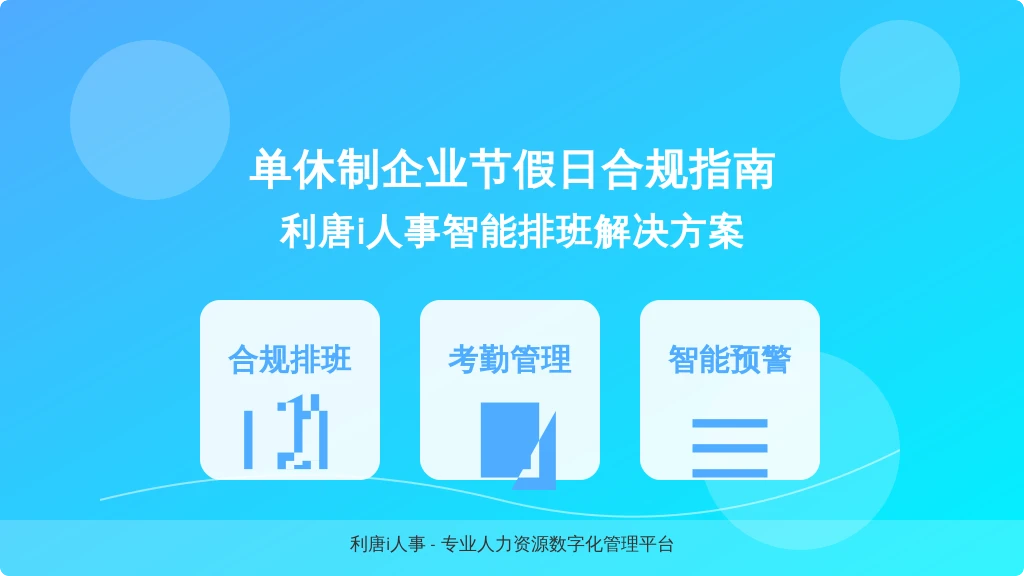 单休制企业节假日合规指南
利唐i人事智能排班解决方案

合规排班

考勤管理

智能预警

利唐i人事 - 专业人力资源数字化管理平台